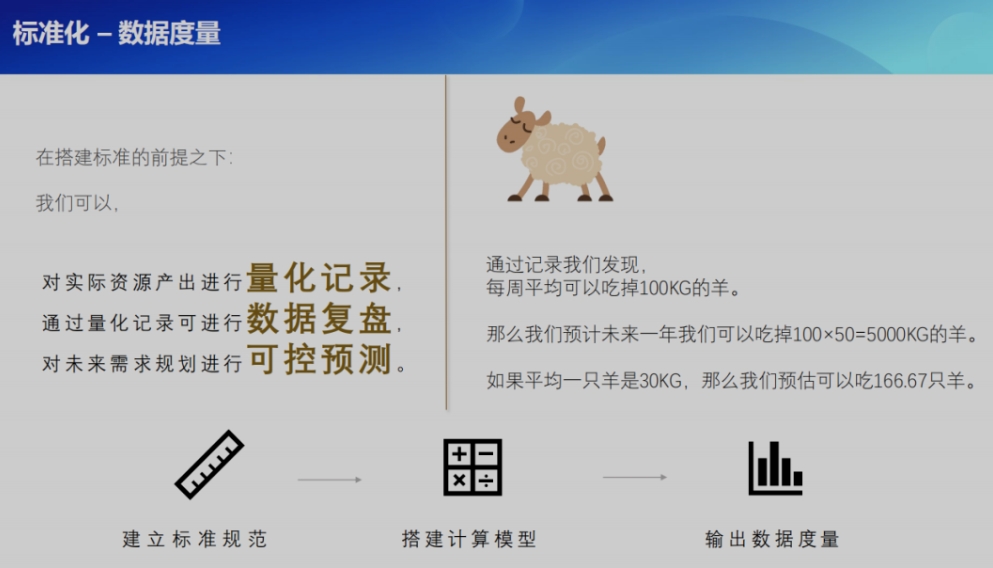 标准化 – 数据度量

在搭建标准的前提之下:

我们可以,

对实际资源产出进行量化记录,
通过量化记录可进行数据复盘,
对未来需求规划进行可控预测。

通过记录我们发现,
每周平均可以吃掉100KG的羊。

那么我们预计未来一年我们可以吃掉100×50=5000KG的羊。

如果平均一只羊是30KG,那么我们预估可以吃166.67只羊。

建立标准规范

搭建计算模型

输出数据度量